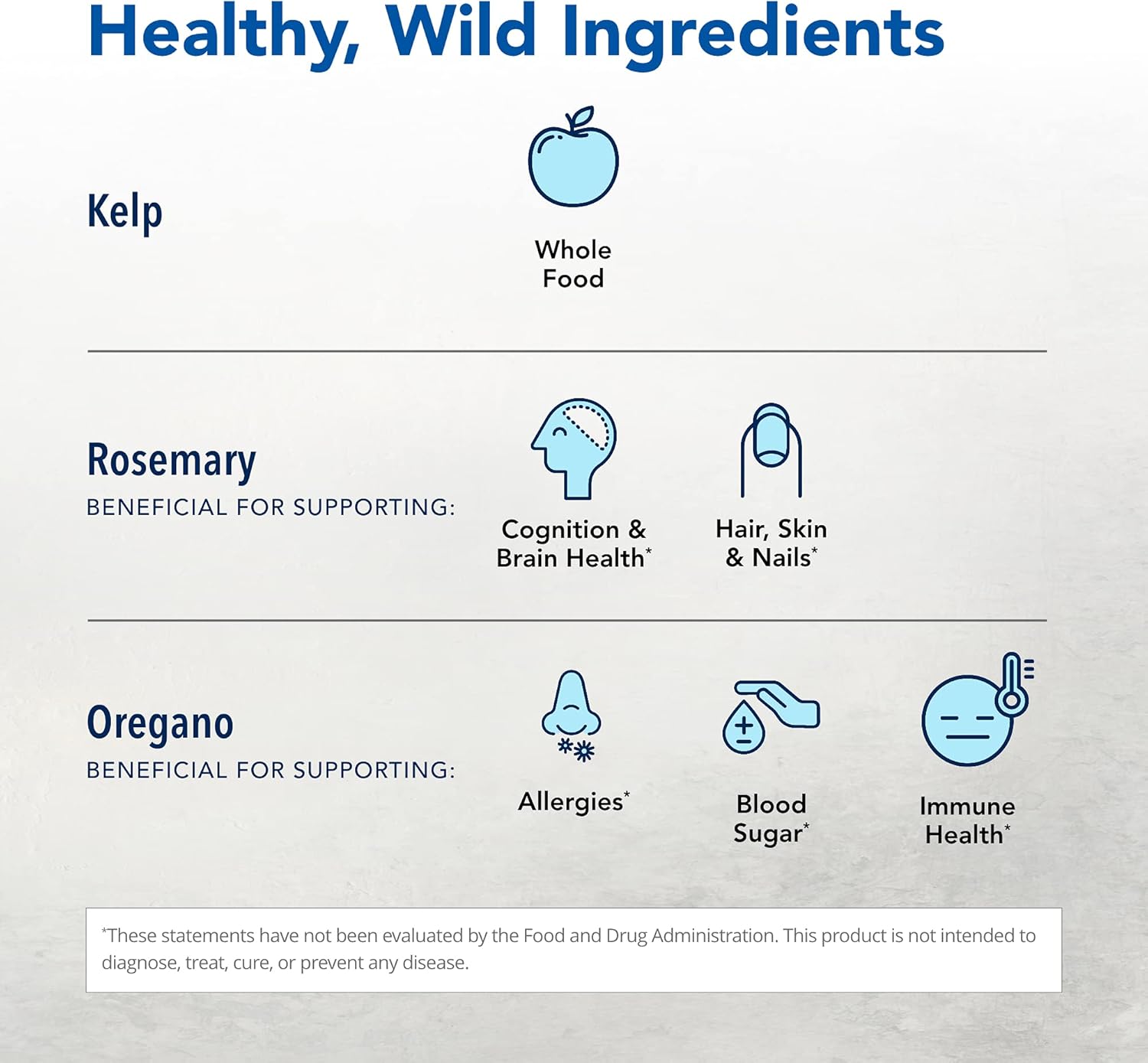 Healthy, Wild Ingredients

Kelp

Whole Food

Rosemary
BENEFICIAL FOR SUPPORTING:

Cognition & Brain Health*

Hair, Skin & Nails*

Oregano
BENEFICIAL FOR SUPPORTING:

Allergies*

Blood Sugar*

Immune Health*

*These statements have not been evaluated by the Food and Drug Administration. This product is not intended to diagnose, treat, cure, or prevent any disease.